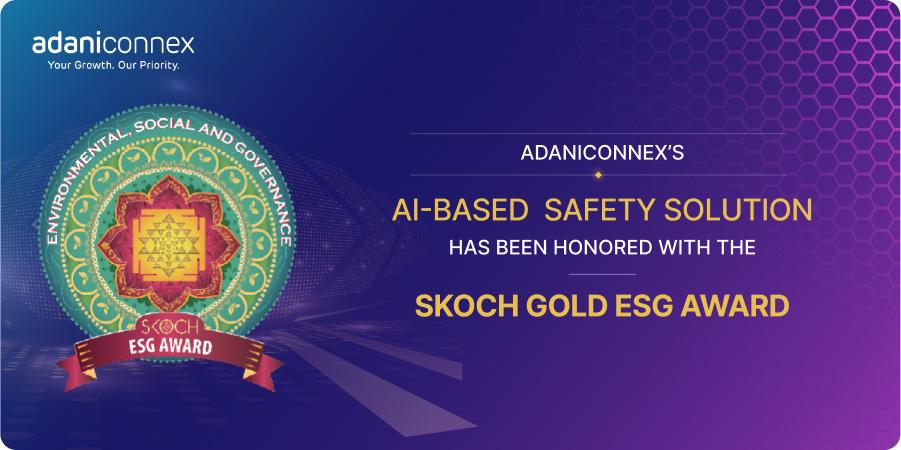 adaniconnex
Your Growth. Our Priority.

ENVIRONMENTAL, SOCIAL AND GOVERNANCE

SKOCH
ESG AWARD

ADANICONNEX'S

AI-BASED SAFETY SOLUTION

HAS BEEN HONORED WITH THE

SKOCH GOLD ESG AWARD